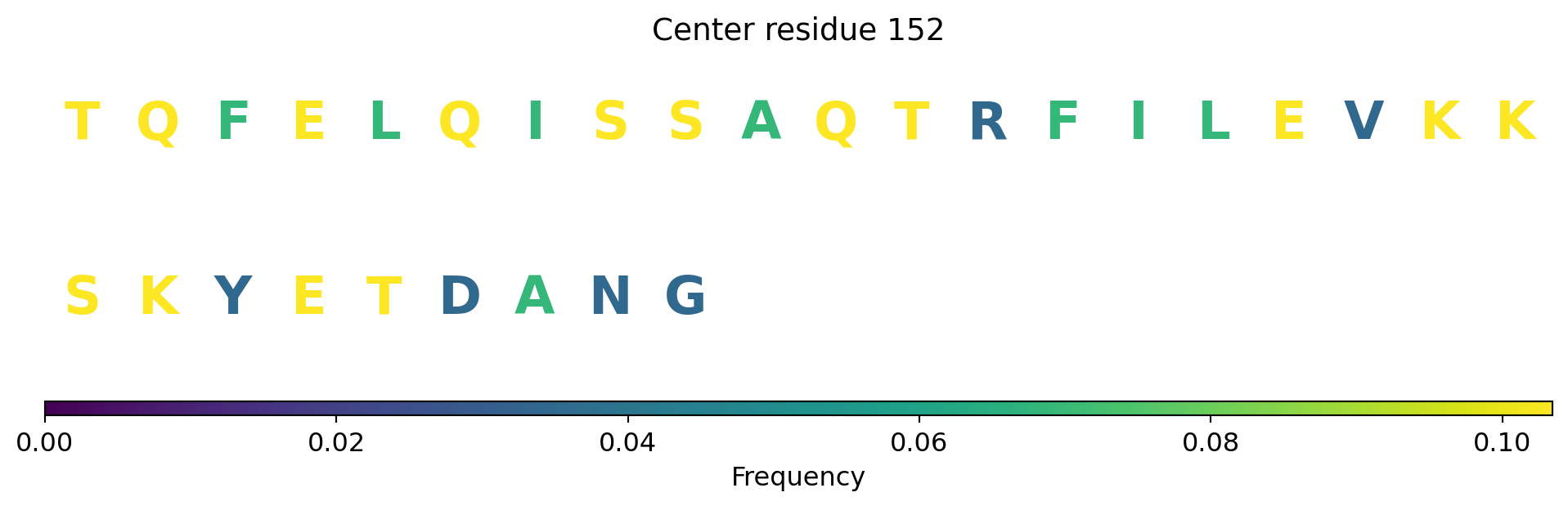 Center residue 152

T Q F E L Q I S S A Q T R F I L E V K K

S K Y E T D A N G

0.00 0.02 0.04 0.06 0.08 0.10

Frequency